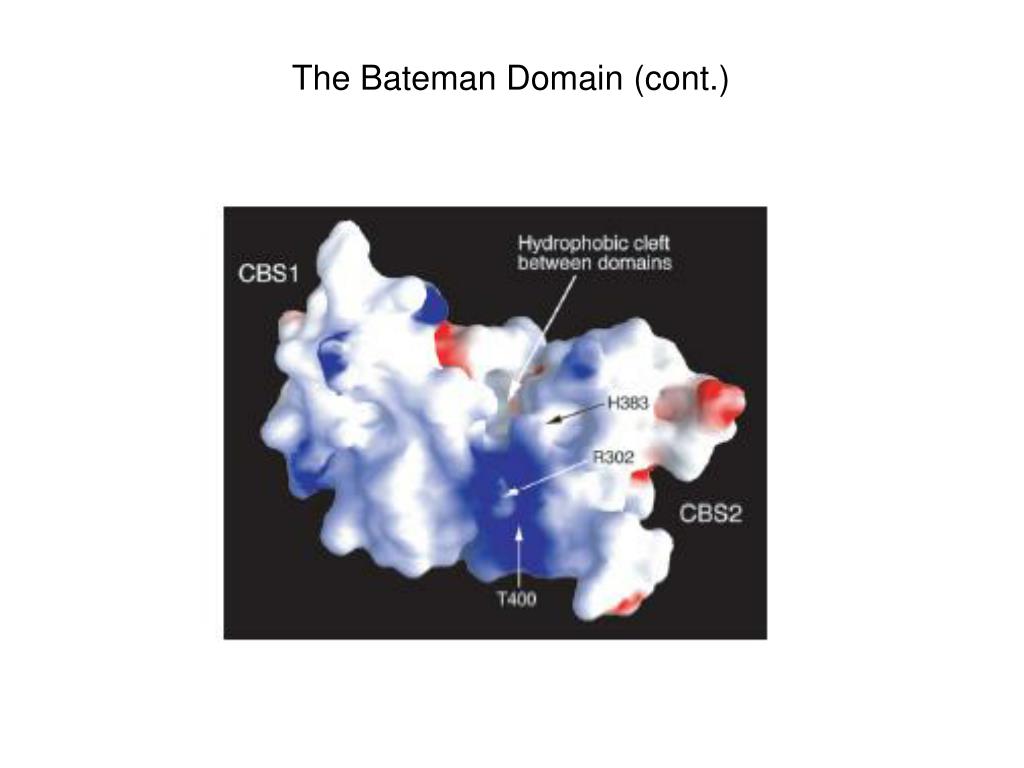 The Bateman Domain (cont.)

CBS1

Hydrophobic cleft between domains

H383

R302

CBS2

T400